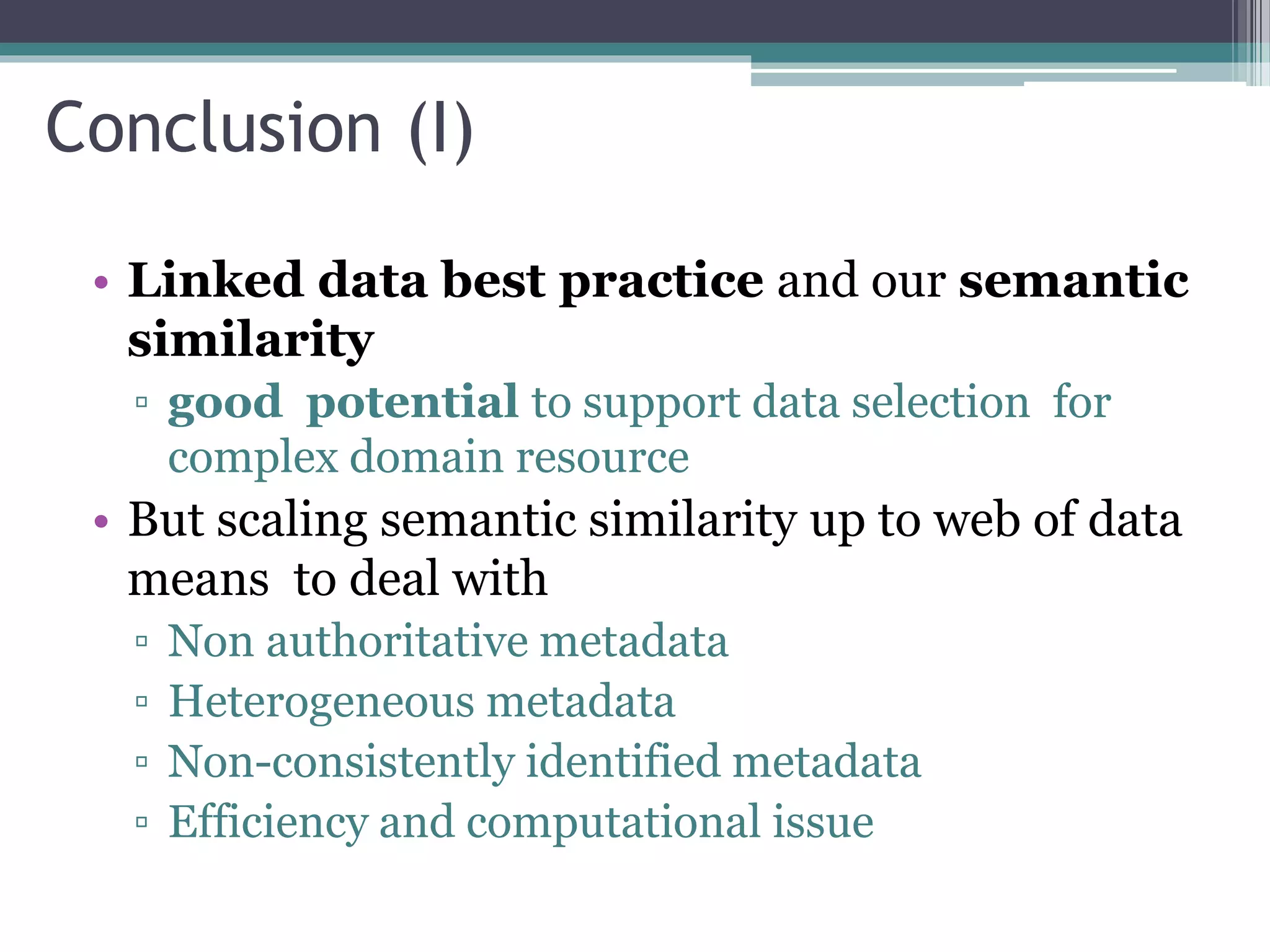 Conclusion (I)

• Linked data best practice and our semantic similarity
▫ good potential to support data selection for complex domain resource
• But scaling semantic similarity up to web of data means to deal with
▫ Non authoritative metadata
▫ Heterogeneous metadata
▫ Non-consistently identified metadata
▫ Efficiency and computational issue